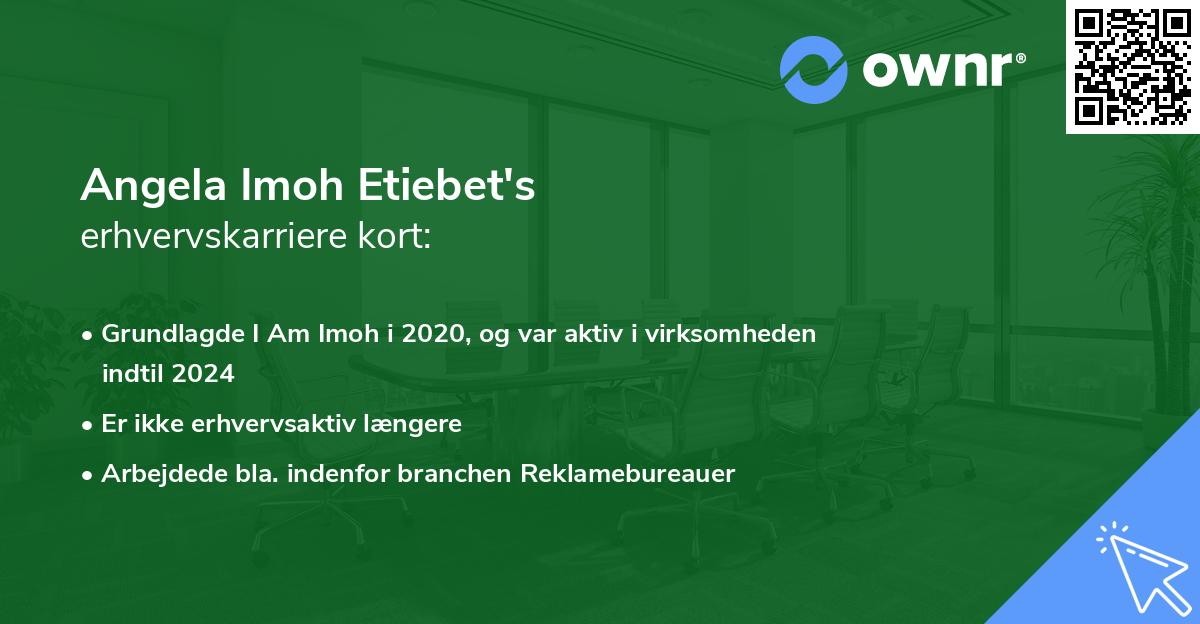 ownr®

Angela Imoh Etiebet's
erhvervskarriere kort:

• Grundlagde I Am Imoh i 2020, og var aktiv i virksomheden indtil 2024
• Er ikke erhvervsaktiv længere
• Arbejdede bla. indenfor branchen Reklamebureauer